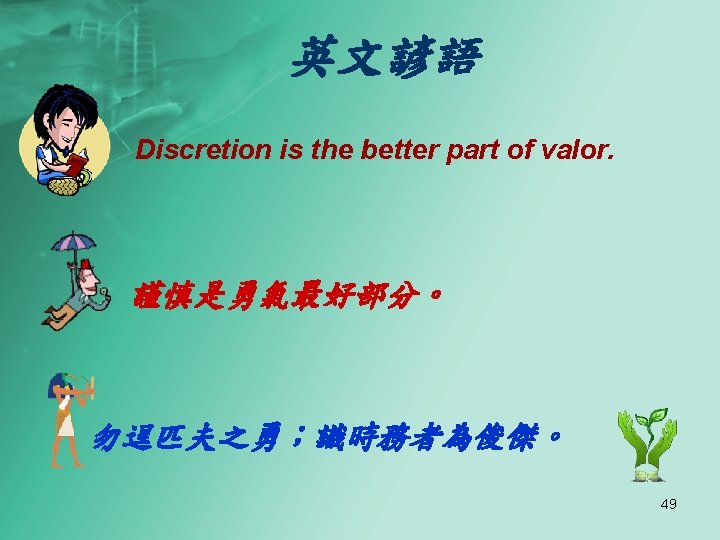 英文諺語

Discretion is the better part of valor.

謹慎是勇氣最好部分。

勿逞匹夫之勇；識時務者為俊傑。

49